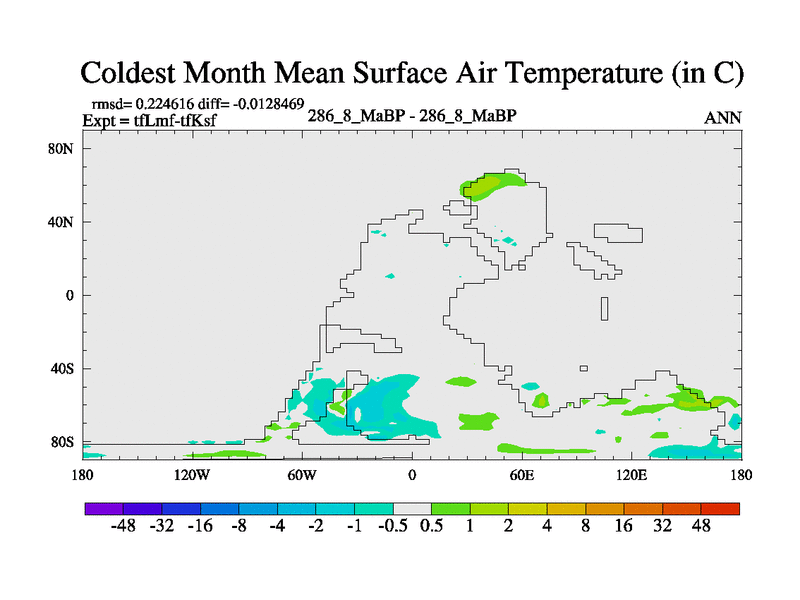 Coldest Month Mean Surface Air Temperature (in C)

rmsd= 0.224616 diff= -0.0128469
Expt = tfLmf-tfKsf

286_8_MaBP - 286_8_MaBP

ANN

80N
40N
0
40S
80S

180
120W
60W
0
60E
120E
180

-48 -32 -16 -8 -4 -2 -1 -0.5 0.5 1 2 4 8 16 32 48